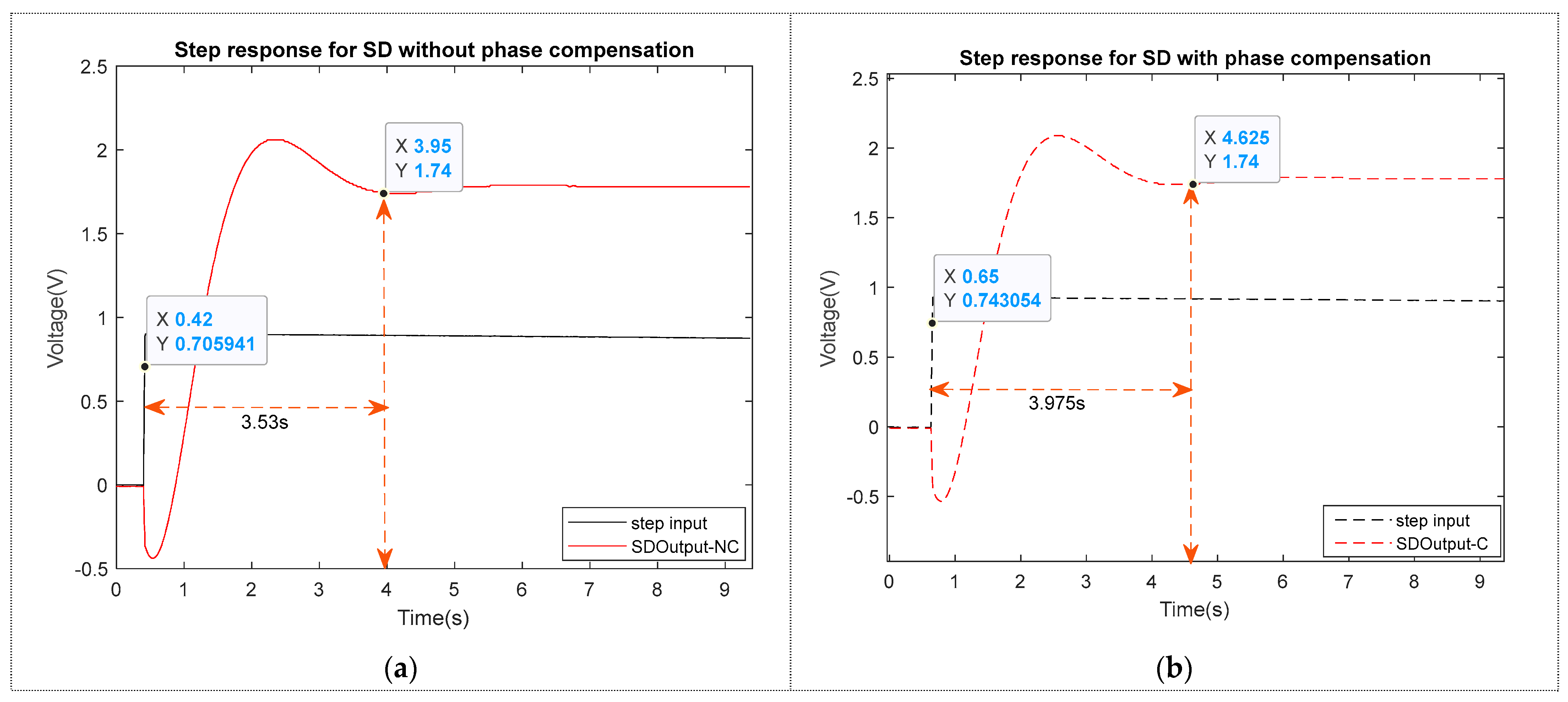 Step response for SD without phase compensation

2.5
2
1.5
1
0.5
0
-0.5

Voltage(V)

X 3.95
Y 1.74

X 0.42
Y 0.705941

3.53s

step input
SDOutput-NC

0 1 2 3 4 5 6 7 8 9
Time(s)

(a)

Step response for SD with phase compensation

2.5
2
1.5
1
0.5
0
-0.5

Voltage(V)

X 4.625
Y 1.74

X 0.65
Y 0.743054

3.975s

step input
SDOutput-C

0 1 2 3 4 5 6 7 8 9
Time(s)

(b)